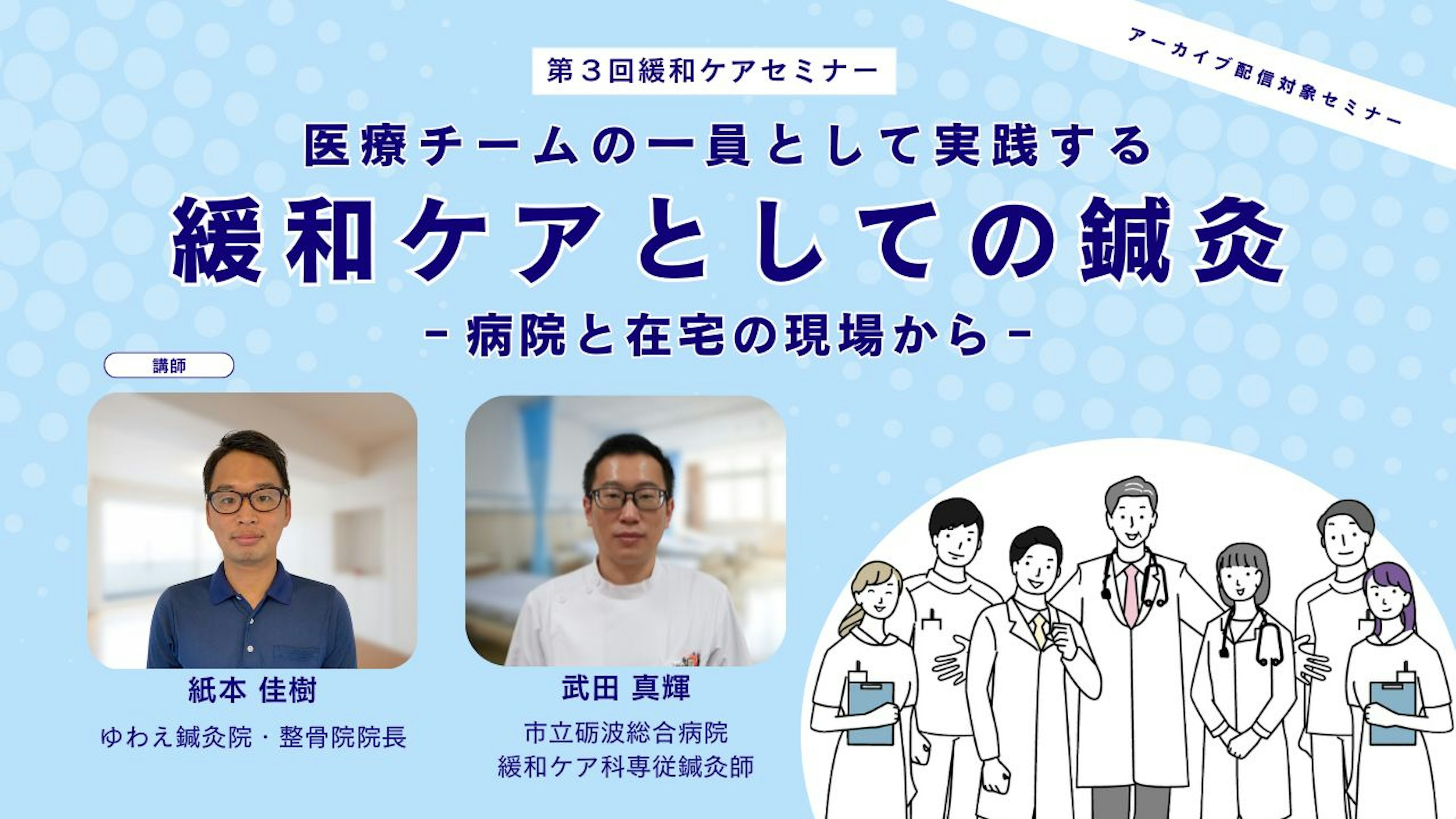 アーカイブ配信対象セミナー

第３回緩和ケアセミナー

医療チームの一員として実践する
緩和ケアとしての鍼灸
- 病院と在宅の現場から -

講師

紙本 佳樹
ゆわえ鍼灸院・整骨院院長

武田 真輝
市立砺波総合病院
緩和ケア科専従鍼灸師